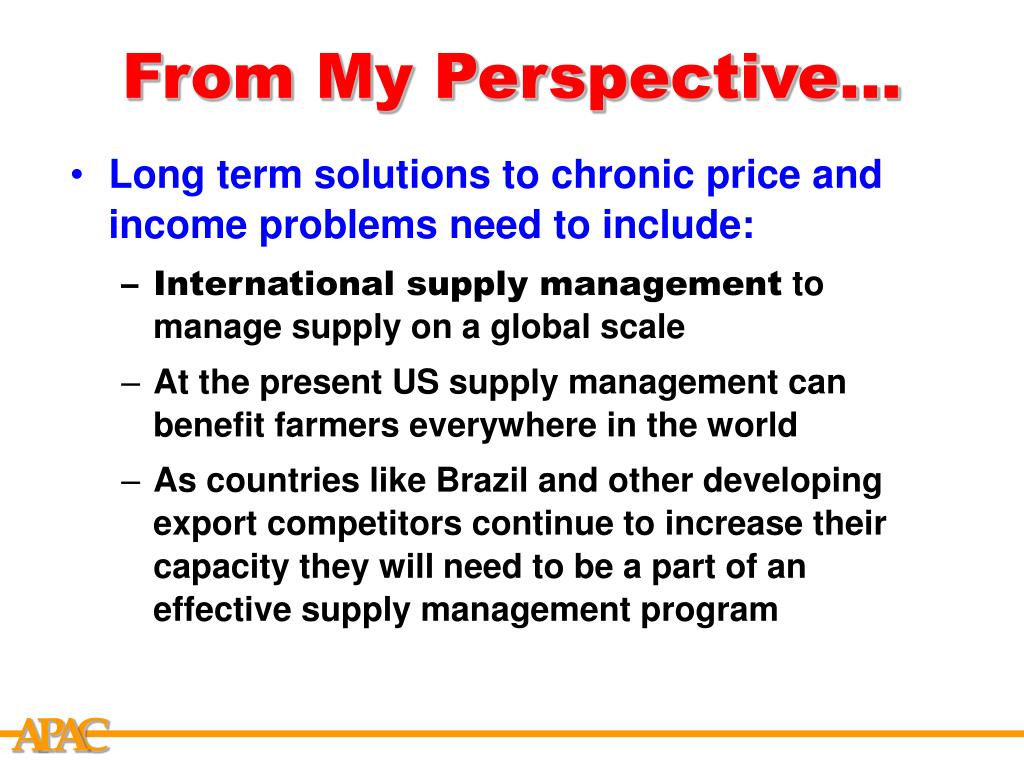 From My Perspective…

• Long term solutions to chronic price and income problems need to include:

– International supply management to manage supply on a global scale

– At the present US supply management can benefit farmers everywhere in the world

– As countries like Brazil and other developing export competitors continue to increase their capacity they will need to be a part of an effective supply management program

APAC